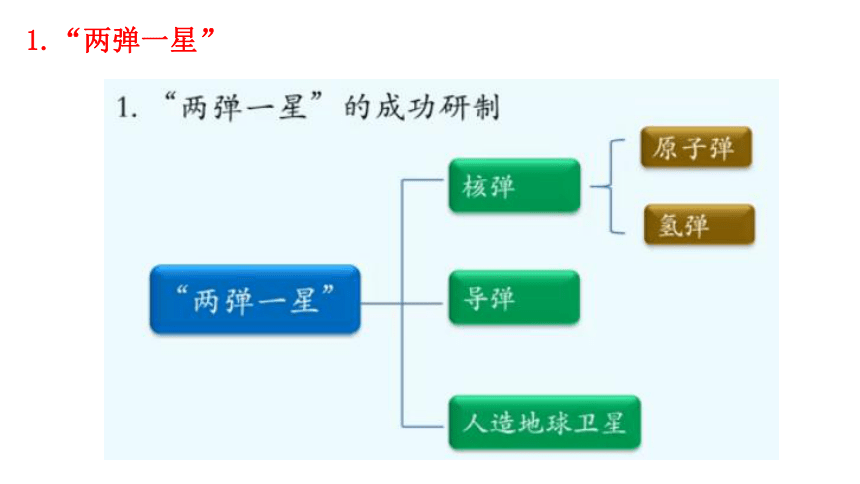 1. “两弹一星”

1. “两弹一星”的成功研制

“两弹一星”

核弹

原子弹

氢弹

导弹

人造地球卫星